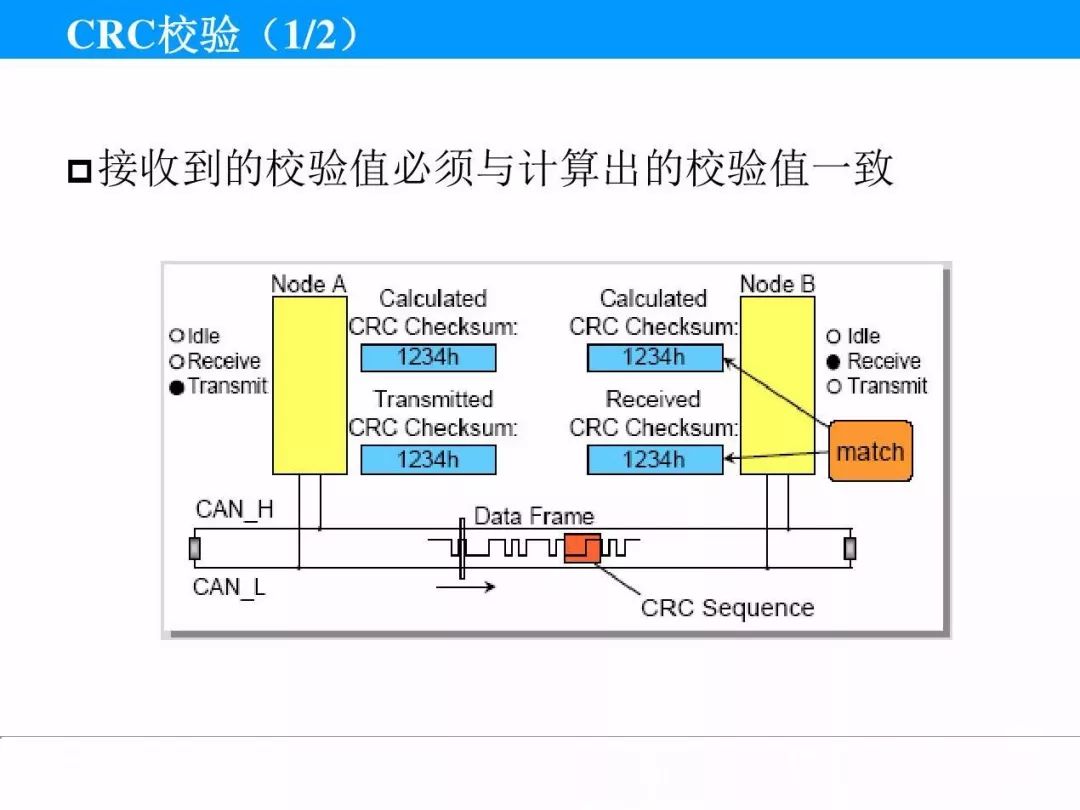 CRC校验（1/2）

接收到的校验值必须与计算出的校验值一致

Node A

Idle
Receive
Transmit

Calculated CRC Checksum:
1234h

Transmitted CRC Checksum:
1234h

Calculated CRC Checksum:
1234h

Received CRC Checksum:
1234h

Node B

Idle
Receive
Transmit

match

CAN_H

Data Frame

CAN_L

CRC Sequence